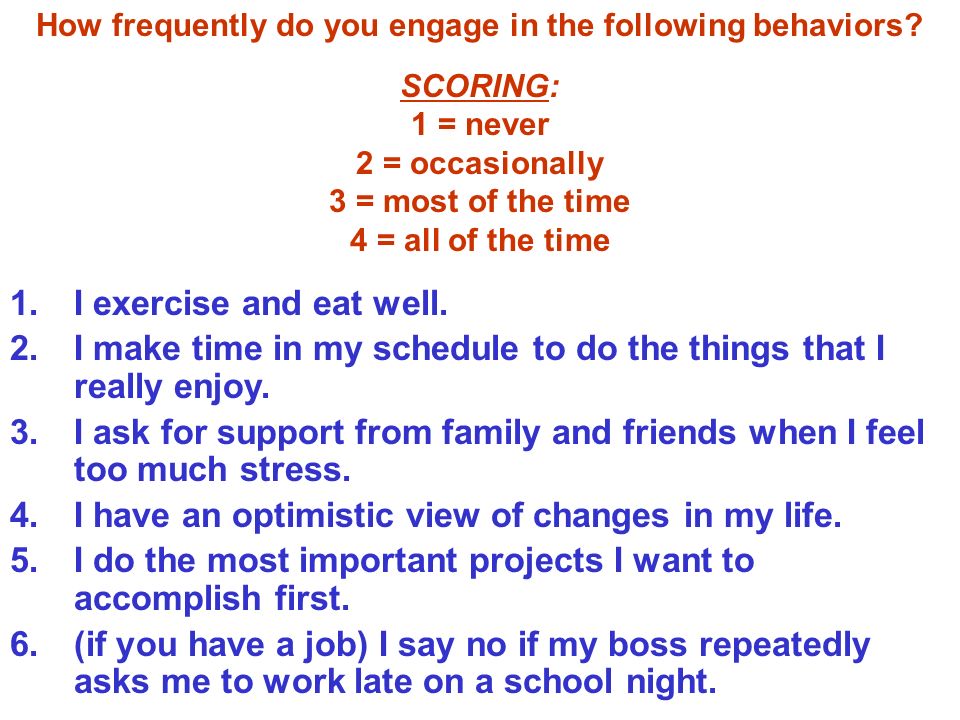 How frequently do you engage in the following behaviors?

SCORING:
1 = never
2 = occasionally
3 = most of the time
4 = all of the time

1. I exercise and eat well.
2. I make time in my schedule to do the things that I really enjoy.
3. I ask for support from family and friends when I feel too much stress.
4. I have an optimistic view of changes in my life.
5. I do the most important projects I want to accomplish first.
6. (if you have a job) I say no if my boss repeatedly asks me to work late on a school night.